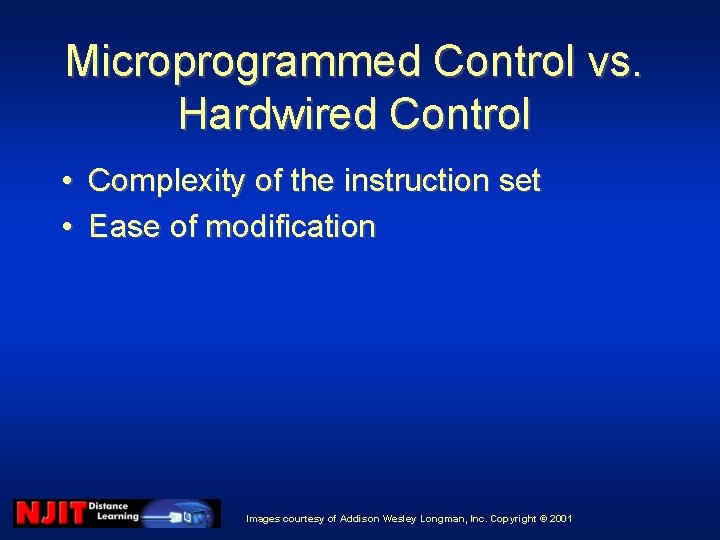 Microprogrammed Control vs. Hardwired Control

• Complexity of the instruction set
• Ease of modification

NJIT Distance Learning

Images courtesy of Addison Wesley Longman, Inc. Copyright © 2001